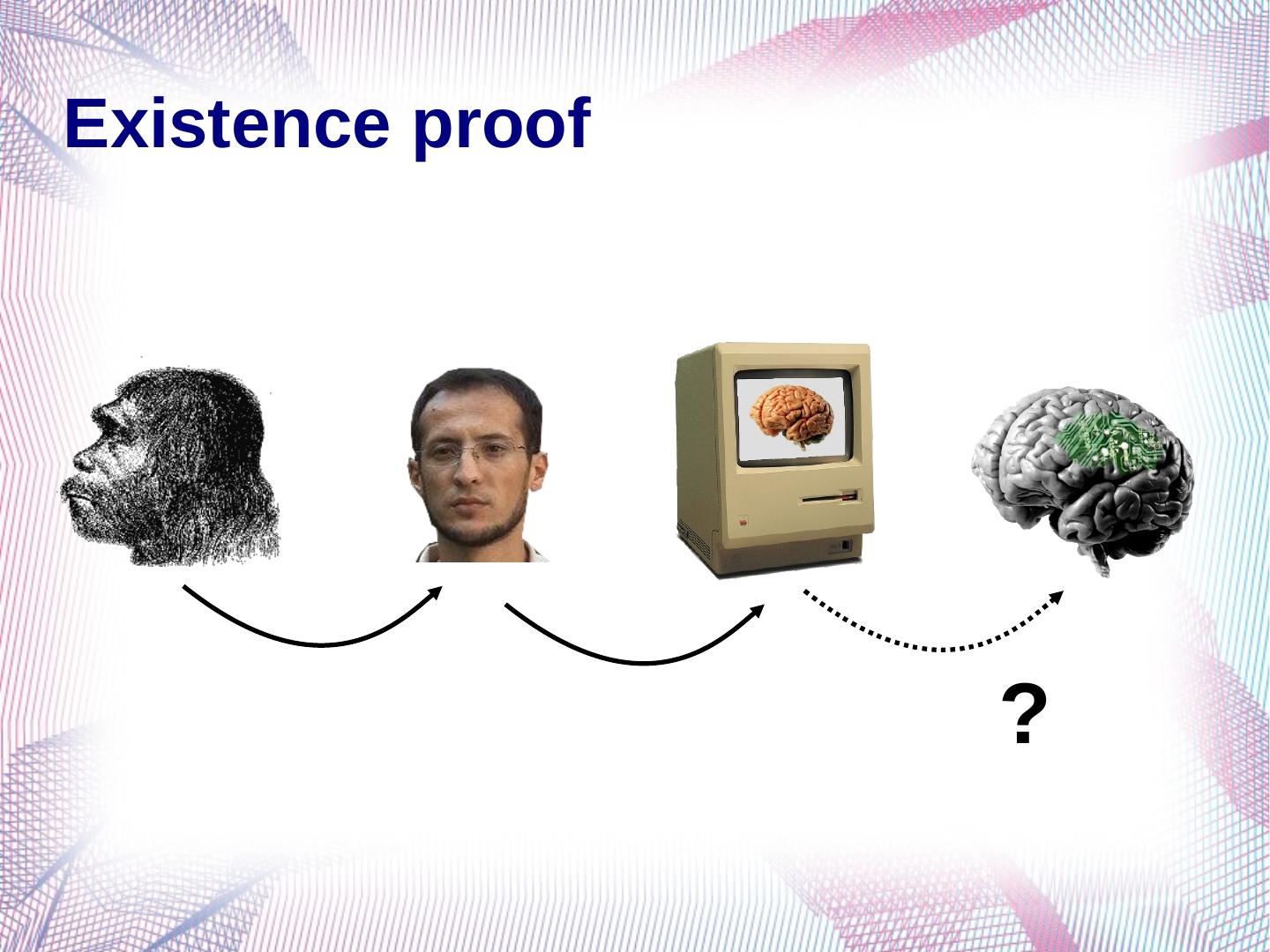 Existence proof

?